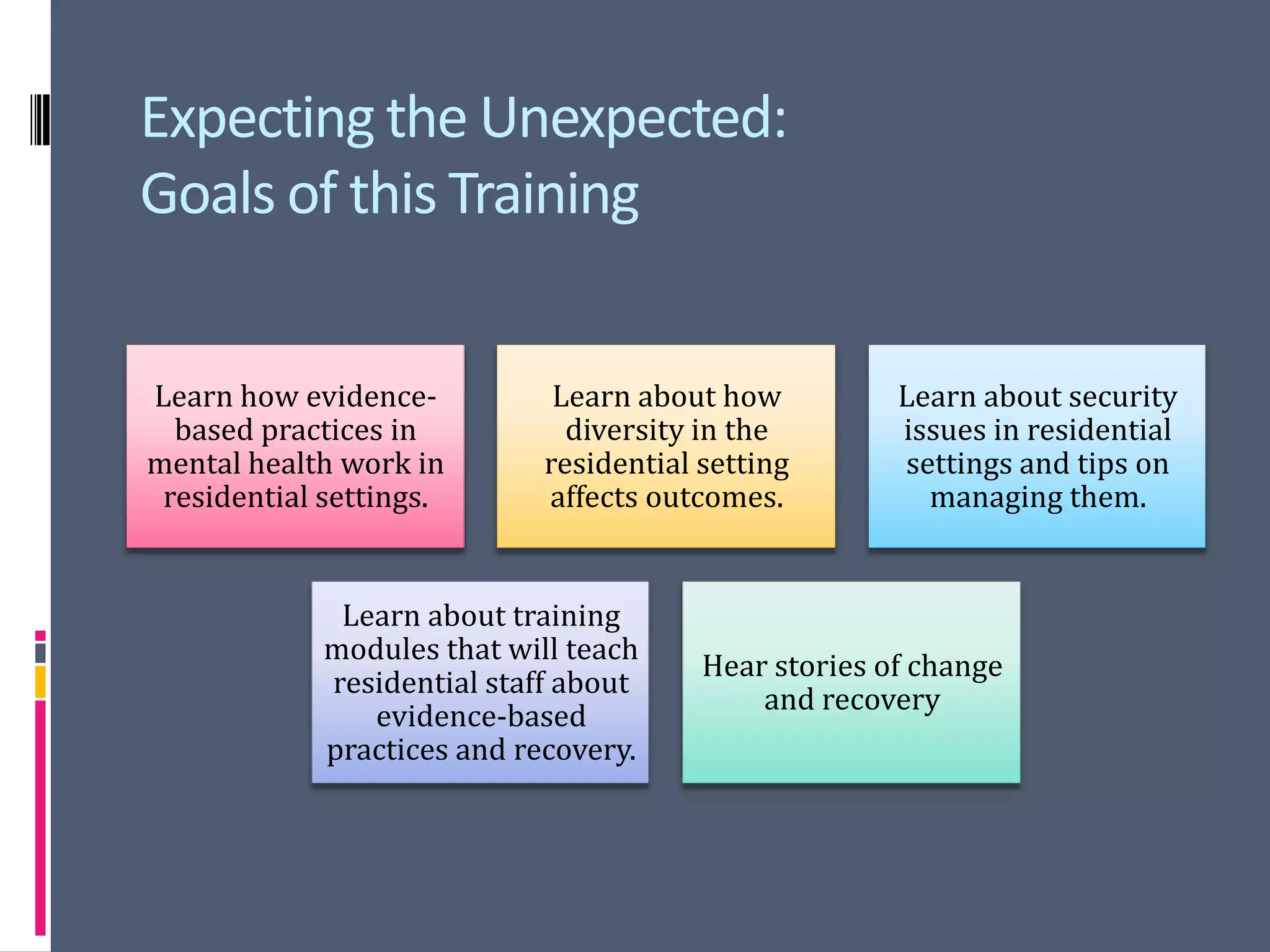 Expecting the Unexpected: Goals of this Training

Learn how evidence-based practices in mental health work in residential settings.

Learn about how diversity in the residential setting affects outcomes.

Learn about security issues in residential settings and tips on managing them.

Learn about training modules that will teach residential staff about evidence-based practices and recovery.

Hear stories of change and recovery